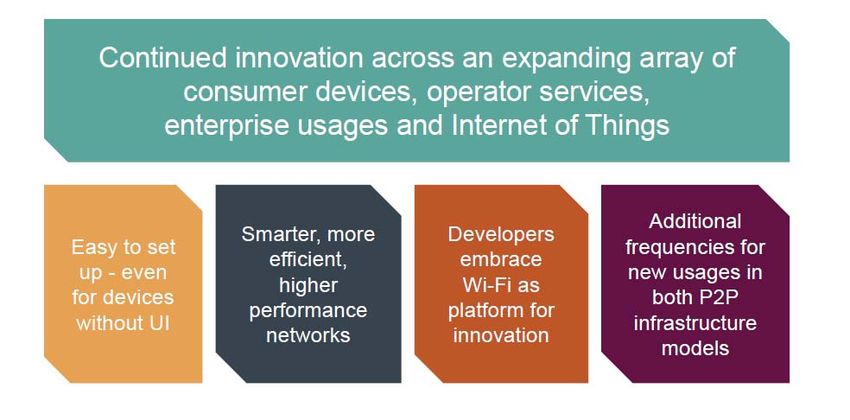 Continued innovation across an expanding array of consumer devices, operator services, enterprise usages and Internet of Things

Easy to set up - even for devices without UI

Smarter, more efficient, higher performance networks

Developers embrace Wi-Fi as platform for innovation

Additional frequencies for new usages in both P2P infrastructure models